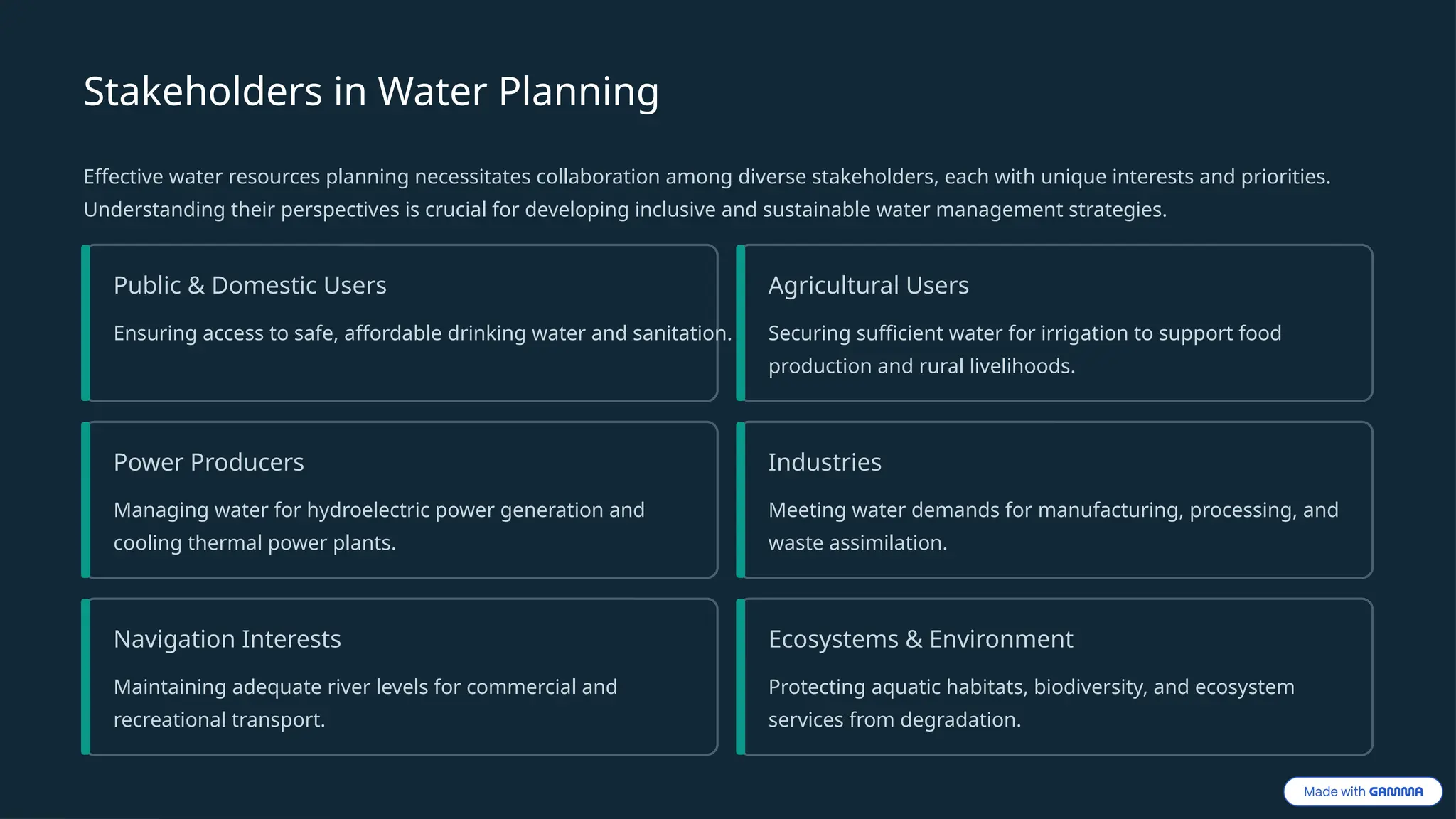 Stakeholders in Water Planning

Effective water resources planning necessitates collaboration among diverse stakeholders, each with unique interests and priorities. Understanding their perspectives is crucial for developing inclusive and sustainable water management strategies.

Public & Domestic Users

Ensuring access to safe, affordable drinking water and sanitation.

Agricultural Users

Securing sufficient water for irrigation to support food production and rural livelihoods.

Power Producers

Managing water for hydroelectric power generation and cooling thermal power plants.

Industries

Meeting water demands for manufacturing, processing, and waste assimilation.

Navigation Interests

Maintaining adequate river levels for commercial and recreational transport.

Ecosystems & Environment

Protecting aquatic habitats, biodiversity, and ecosystem services from degradation.

Made with GAMMA